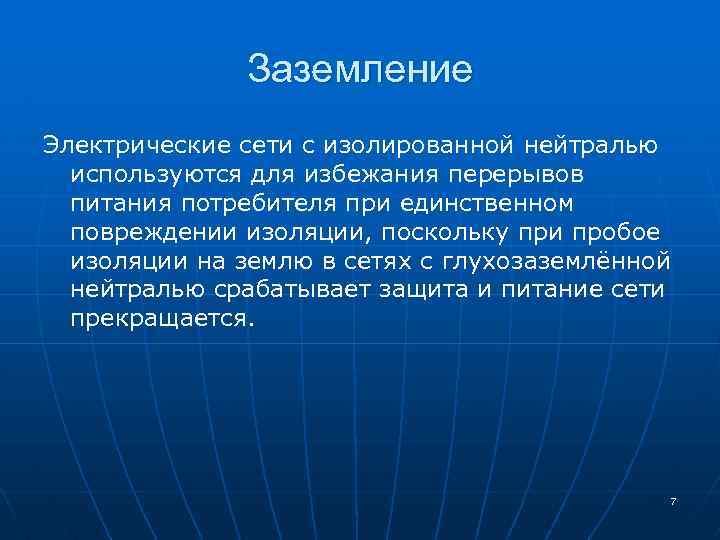 Заземление

Электрические сети с изолированной нейтралью используются для избежания перерывов питания потребителя при единственном повреждении изоляции, поскольку при пробое изоляции на землю в сетях с глухозаземлённой нейтралью срабатывает защита и питание сети прекращается.

7